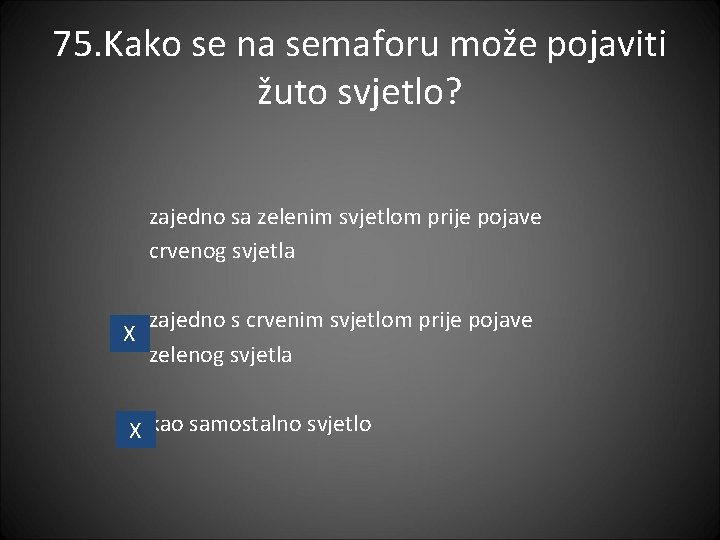 75.Kako se na semaforu može pojaviti žuto svjetlo?

zajedno sa zelenim svjetlom prije pojave crvenog svjetla

X zajedno s crvenim svjetlom prije pojave zelenog svjetla

X kao samostalno svjetlo